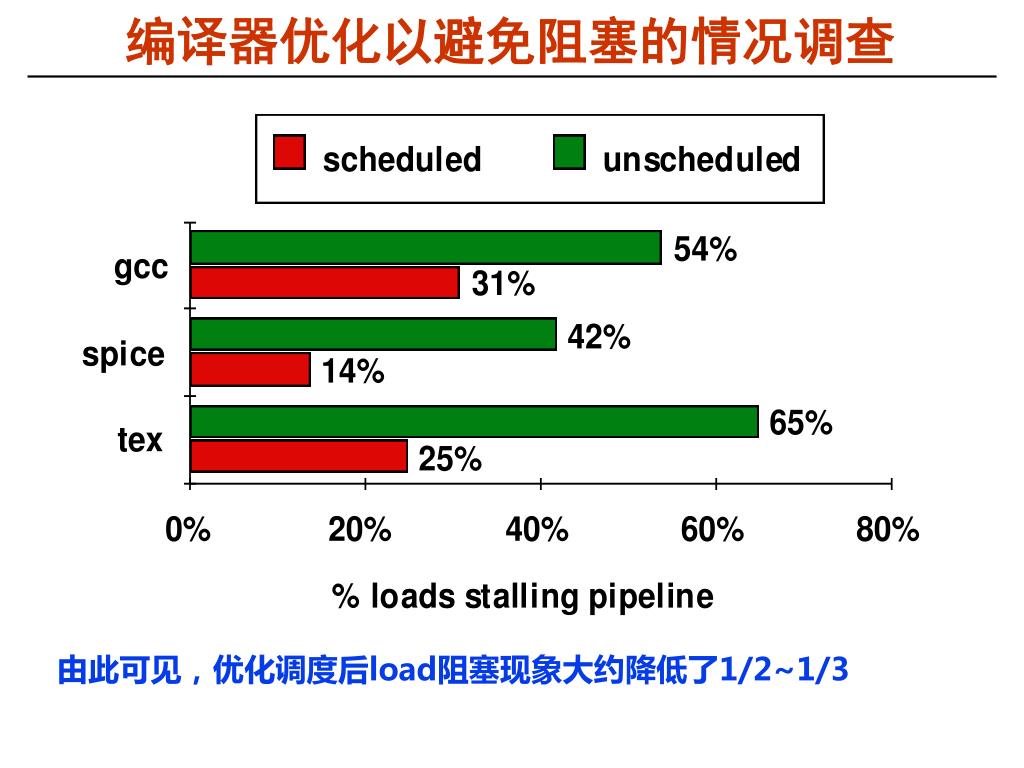 编译器优化以避免阻塞的情况调查

scheduled
unscheduled

gcc
54%
31%

spice
42%
14%

tex
65%
25%

0%
20%
40%
60%
80%

% loads stalling pipeline

由此可见，优化调度后load阻塞现象大约降低了1/2~1/3